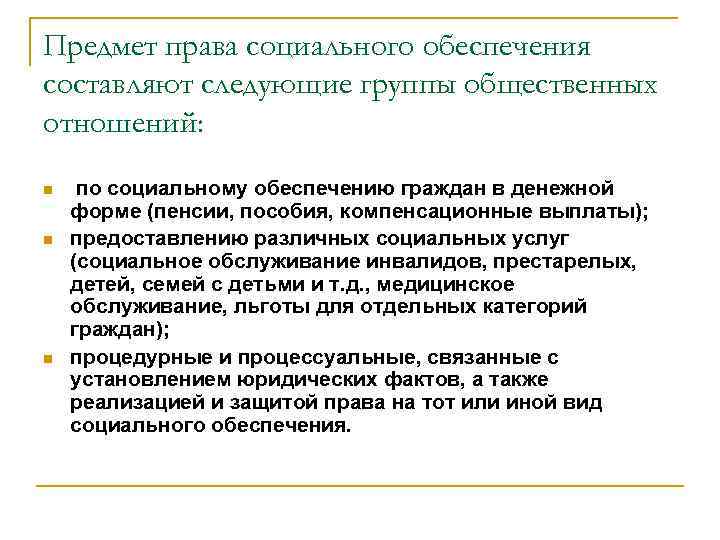 Предмет права социального обеспечения составляют следующие группы общественных отношений:

- по социальному обеспечению граждан в денежной форме (пенсии, пособия, компенсационные выплаты);
- предоставлению различных социальных услуг (социальное обслуживание инвалидов, престарелых, детей, семей с детьми и т.д., медицинское обслуживание, льготы для отдельных категорий граждан);
- процедурные и процессуальные, связанные с установлением юридических фактов, а также реализацией и защитой права на тот или иной вид социального обеспечения.